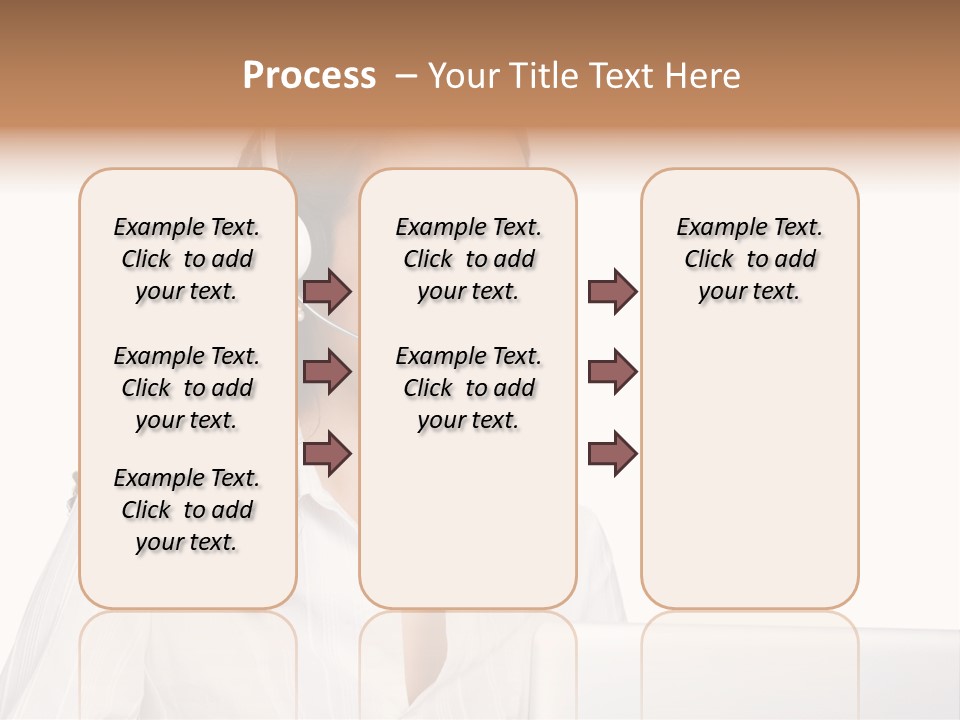 Process – Your Title Text Here

Example Text. Click to add your text.

Example Text. Click to add your text.

Example Text. Click to add your text.

Example Text. Click to add your text.

Example Text. Click to add your text.

Example Text. Click to add your text.